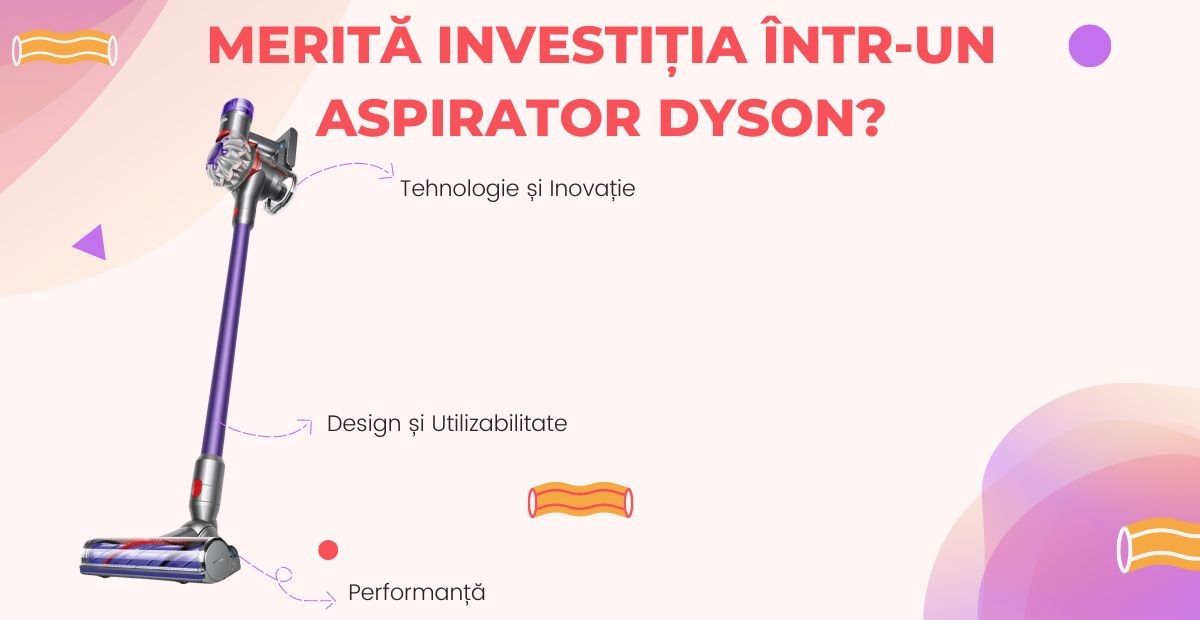 MERITĂ INVESTIȚIA ÎNTR-UN ASPIRATOR DYSON?

Tehnologie și Inovație

Design și Utilizabilitate

Performanță